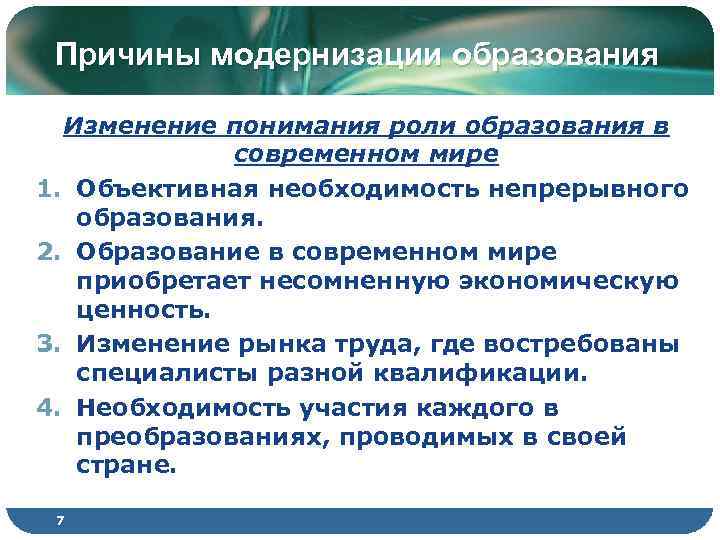 Причины модернизации образования

Изменение понимания роли образования в современном мире

1. Объективная необходимость непрерывного образования.
2. Образование в современном мире приобретает несомненную экономическую ценность.
3. Изменение рынка труда, где востребованы специалисты разной квалификации.
4. Необходимость участия каждого в преобразованиях, проводимых в своей стране.

7